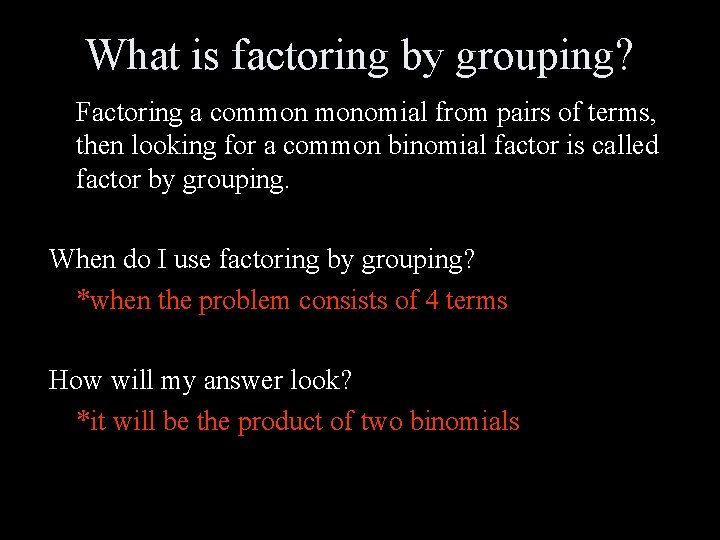 What is factoring by grouping?

Factoring a common monomial from pairs of terms, then looking for a common binomial factor is called factor by grouping.

When do I use factoring by grouping?

*when the problem consists of 4 terms

How will my answer look?

*it will be the product of two binomials